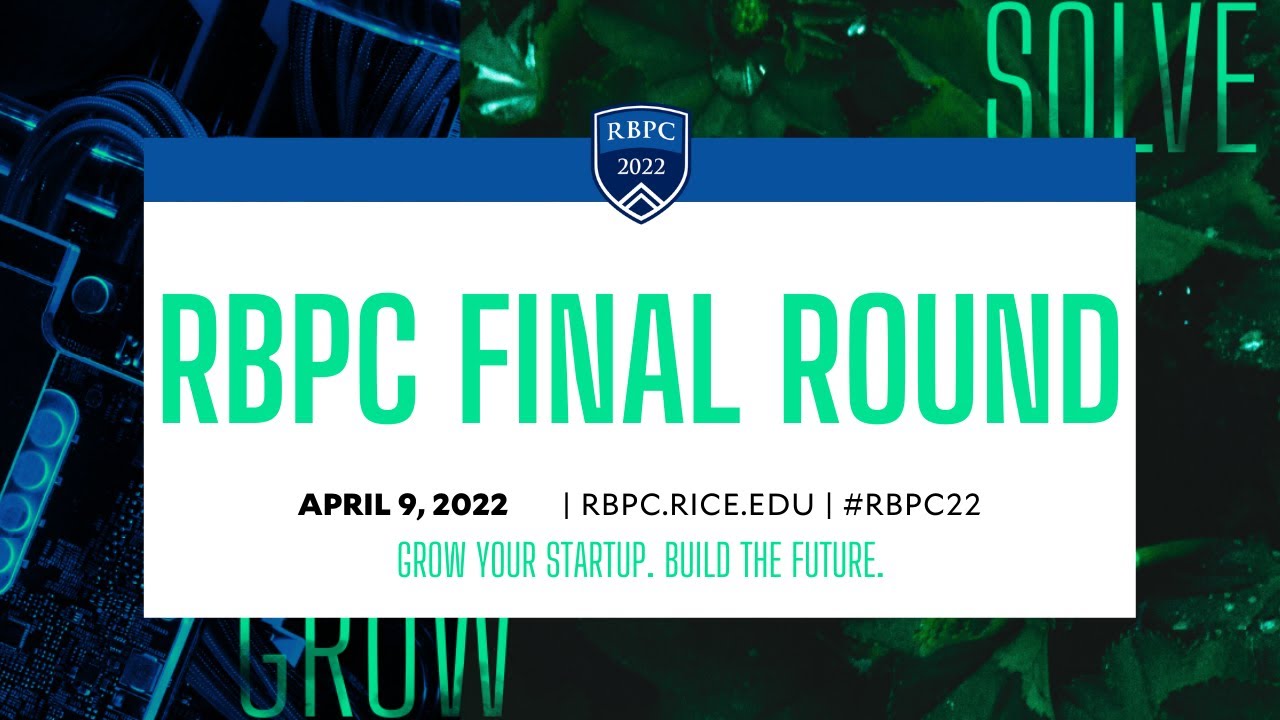 SOLVE

RBPC
2022

RBPC FINAL ROUND

APRIL 9, 2022 | RBPC.RICE.EDU | #RBPC22

GROW YOUR STARTUP. BUILD THE FUTURE.

GROW